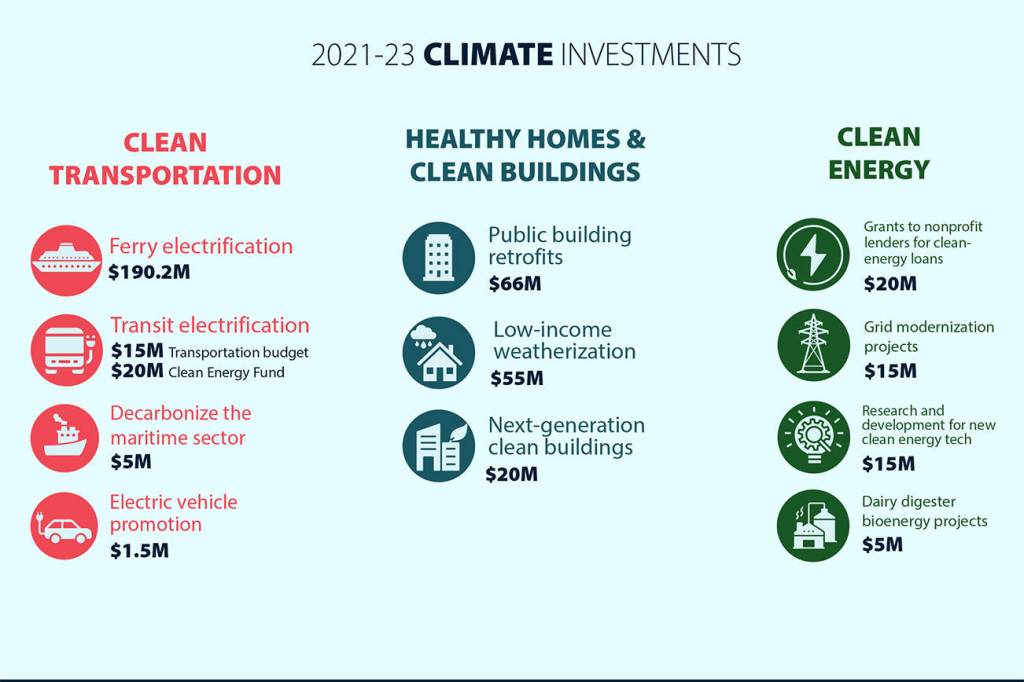 2021-23 CLIMATE INVESTMENTS

CLEAN TRANSPORTATION

Ferry electrification
$190.2M

Transit electrification
$15M Transportation budget
$20M Clean Energy Fund

Decarbonize the maritime sector
$5M

Electric vehicle promotion
$1.5M

HEALTHY HOMES & CLEAN BUILDINGS

Public building retrofits
$66M

Low-income weatherization
$55M

Next-generation clean buildings
$20M

CLEAN ENERGY

Grants to nonprofit lenders for clean-energy loans
$20M

Grid modernization projects
$15M

Research and development for new clean energy tech
$15M

Dairy digester bioenergy projects
$5M